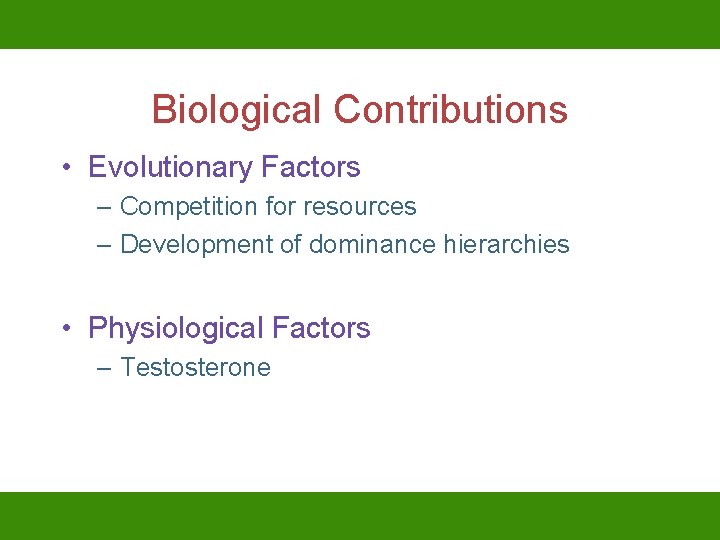 Biological Contributions

• Evolutionary Factors
– Competition for resources
– Development of dominance hierarchies

• Physiological Factors
– Testosterone